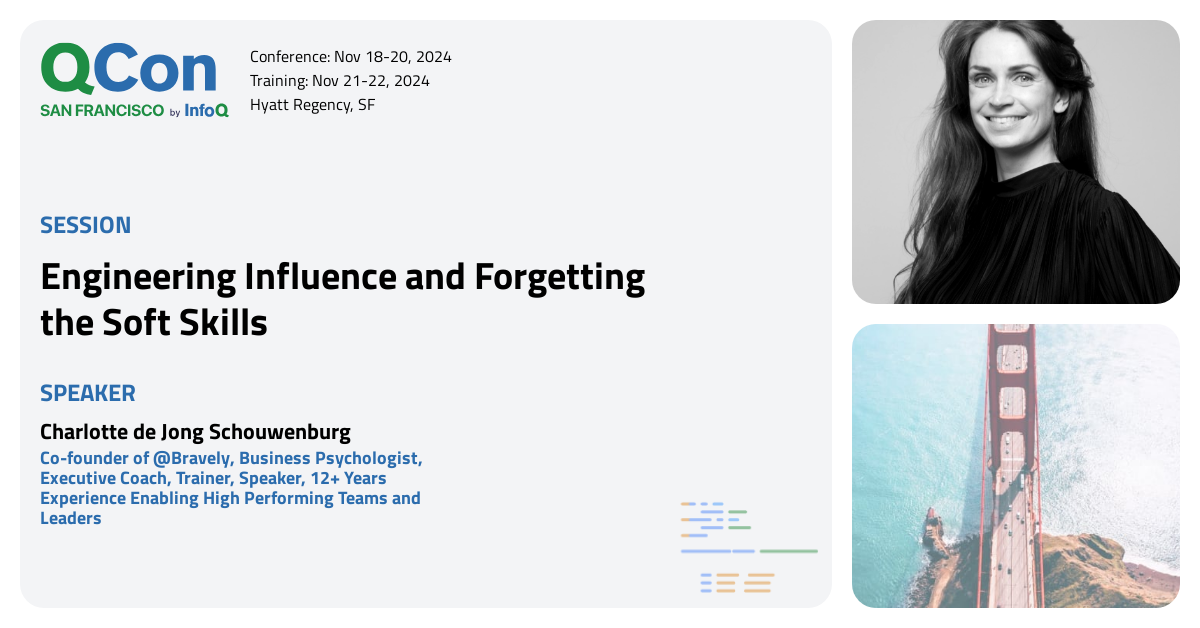 QCon
SAN FRANCISCO by InfoQ

Conference: Nov 18-20, 2024
Training: Nov 21-22, 2024
Hyatt Regency, SF

SESSION

Engineering Influence and Forgetting the Soft Skills

SPEAKER

Charlotte de Jong Schouwenburg

Co-founder of @Bravely, Business Psychologist, Executive Coach, Trainer, Speaker, 12+ Years Experience Enabling High Performing Teams and Leaders